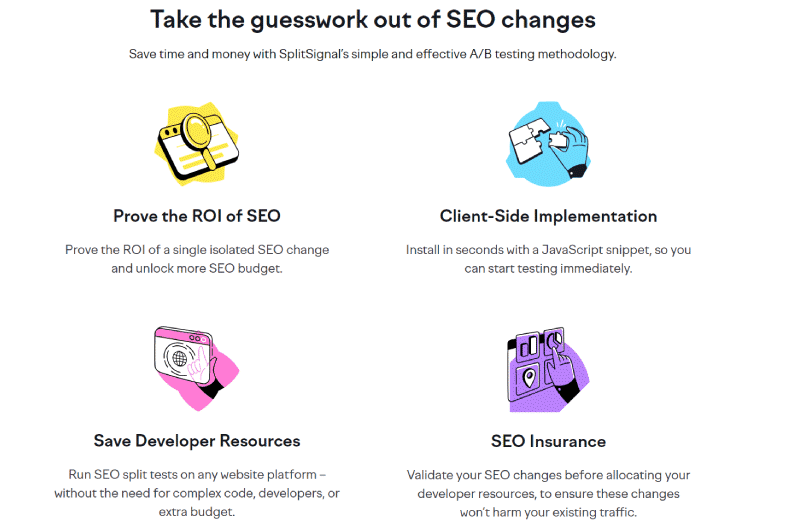 Take the guesswork out of SEO changes

Save time and money with SplitSignal's simple and effective A/B testing methodology.

Prove the ROI of SEO

Prove the ROI of a single isolated SEO change and unlock more SEO budget.

Client-Side Implementation

Install in seconds with a JavaScript snippet, so you can start testing immediately.

Save Developer Resources

Run SEO split tests on any website platform – without the need for complex code, developers, or extra budget.

SEO Insurance

Validate your SEO changes before allocating your developer resources, to ensure these changes won't harm your existing traffic.